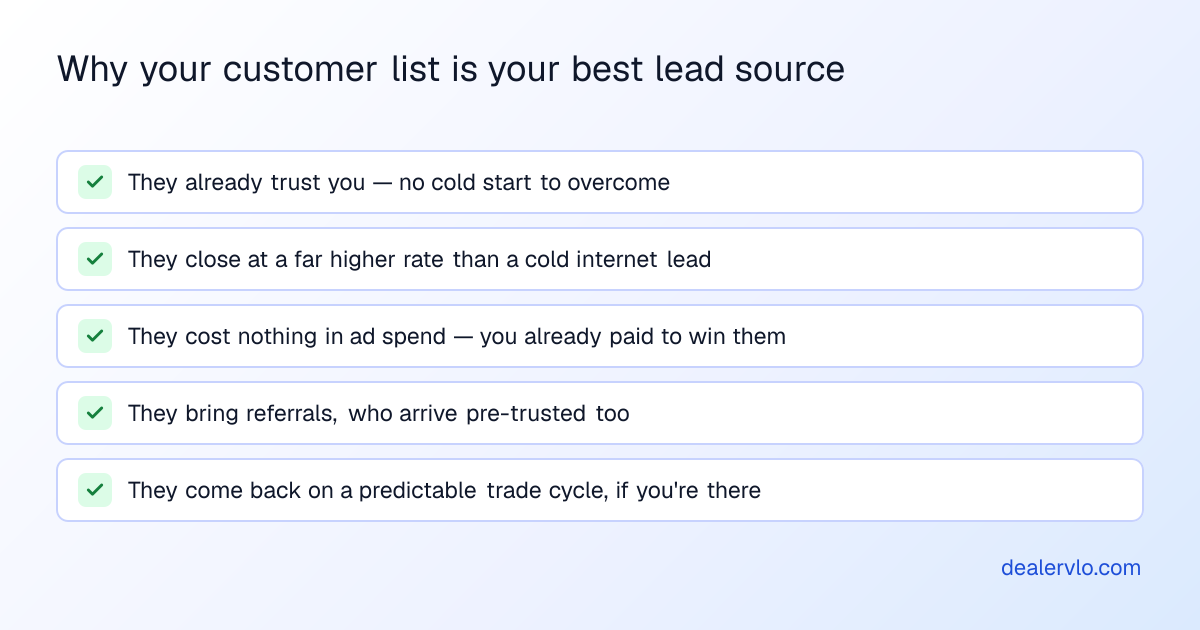 Why your customer list is your best lead source

They already trust you — no cold start to overcome

They close at a far higher rate than a cold internet lead

They cost nothing in ad spend — you already paid to win them

They bring referrals, who arrive pre-trusted too

They come back on a predictable trade cycle, if you're there

dealervlo.com